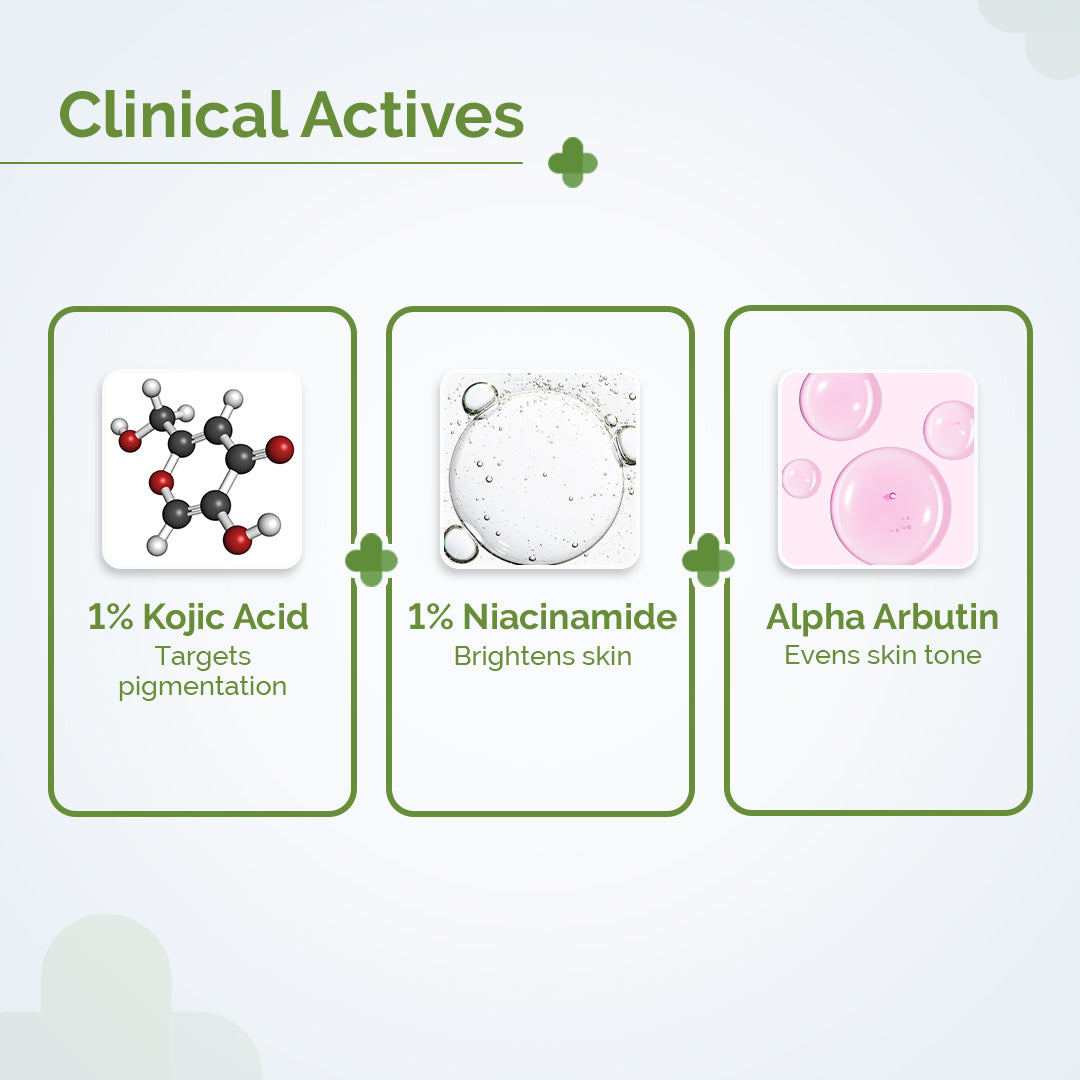 Clinical Actives

1% Kojic Acid
Targets pigmentation

1% Niacinamide
Brightens skin

Alpha Arbutin
Evens skin tone